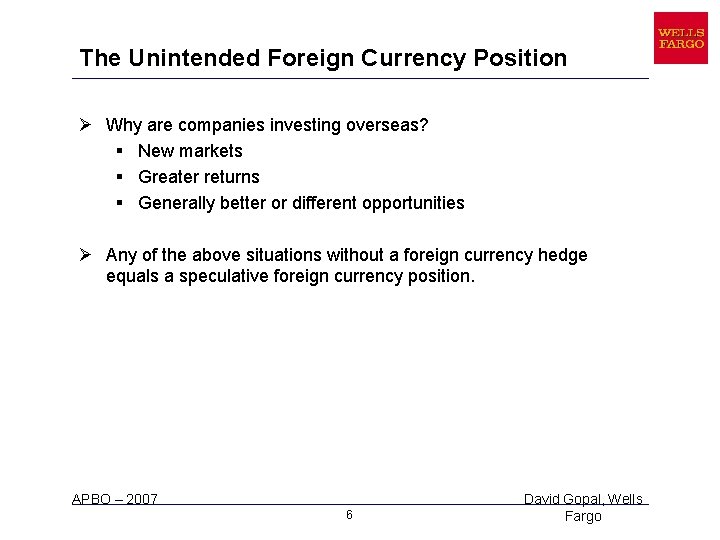 WELLS FARGO

The Unintended Foreign Currency Position

➢ Why are companies investing overseas?
▪ New markets
▪ Greater returns
▪ Generally better or different opportunities

➢ Any of the above situations without a foreign currency hedge equals a speculative foreign currency position.

APBO – 2007

6

David Gopal, Wells Fargo